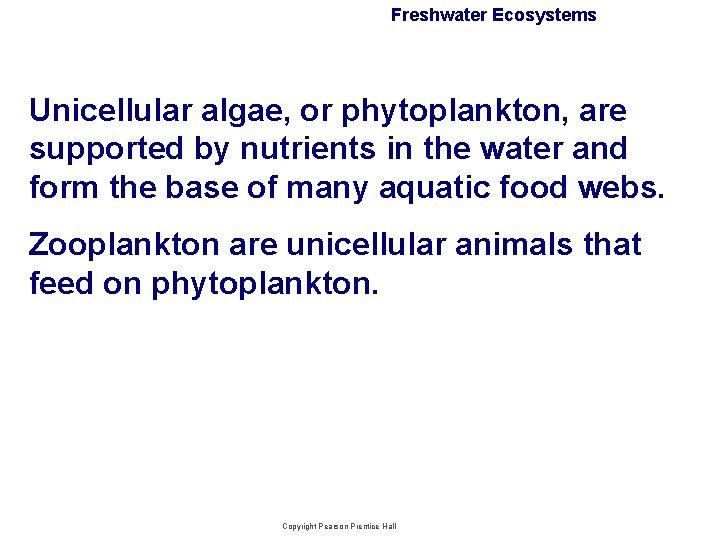 Freshwater Ecosystems

Unicellular algae, or phytoplankton, are supported by nutrients in the water and form the base of many aquatic food webs.

Zooplankton are unicellular animals that feed on phytoplankton.

Copyright Pearson Prentice Hall